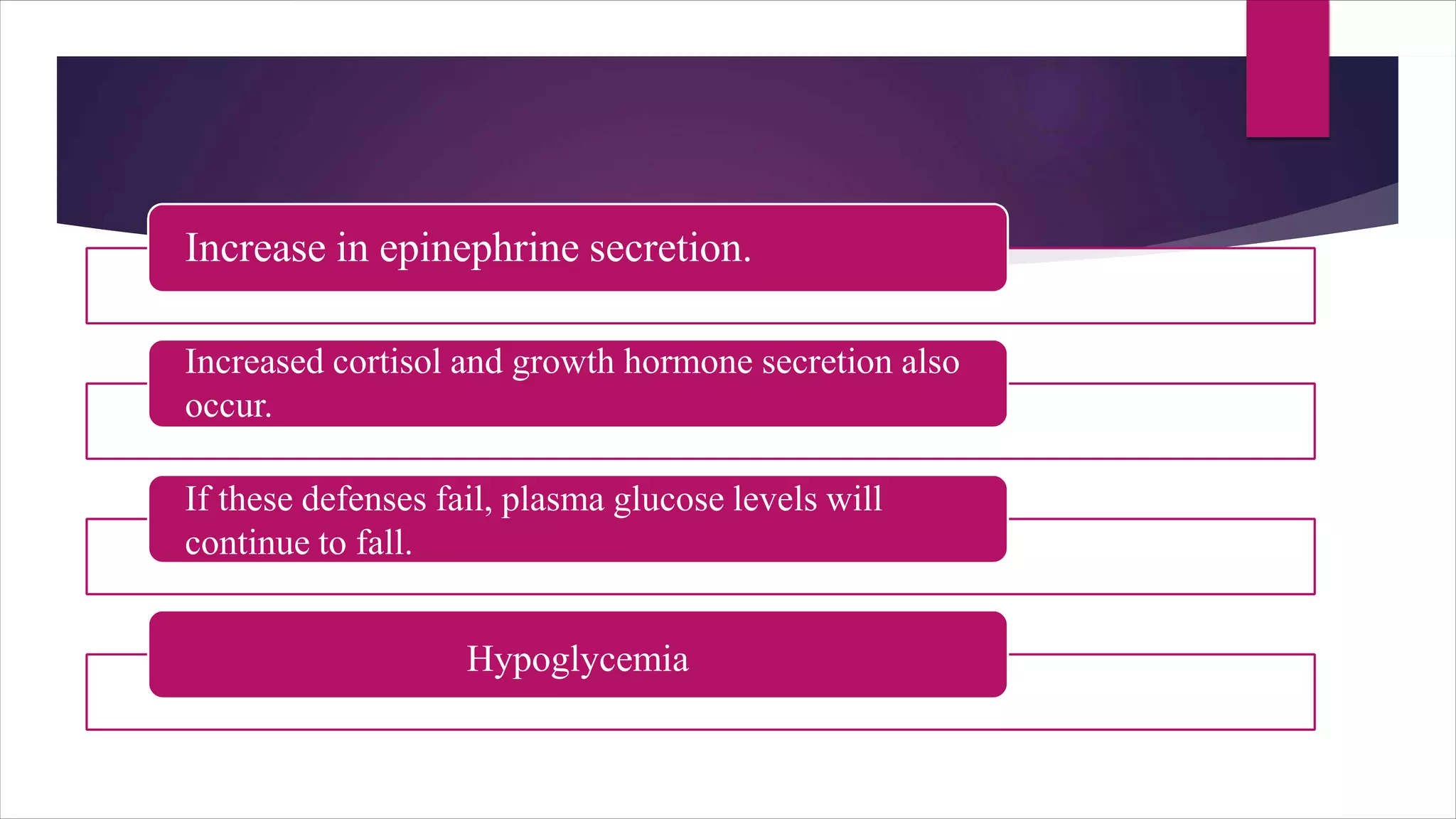 Increase in epinephrine secretion.

Increased cortisol and growth hormone secretion also occur.

If these defenses fail, plasma glucose levels will continue to fall.

Hypoglycemia